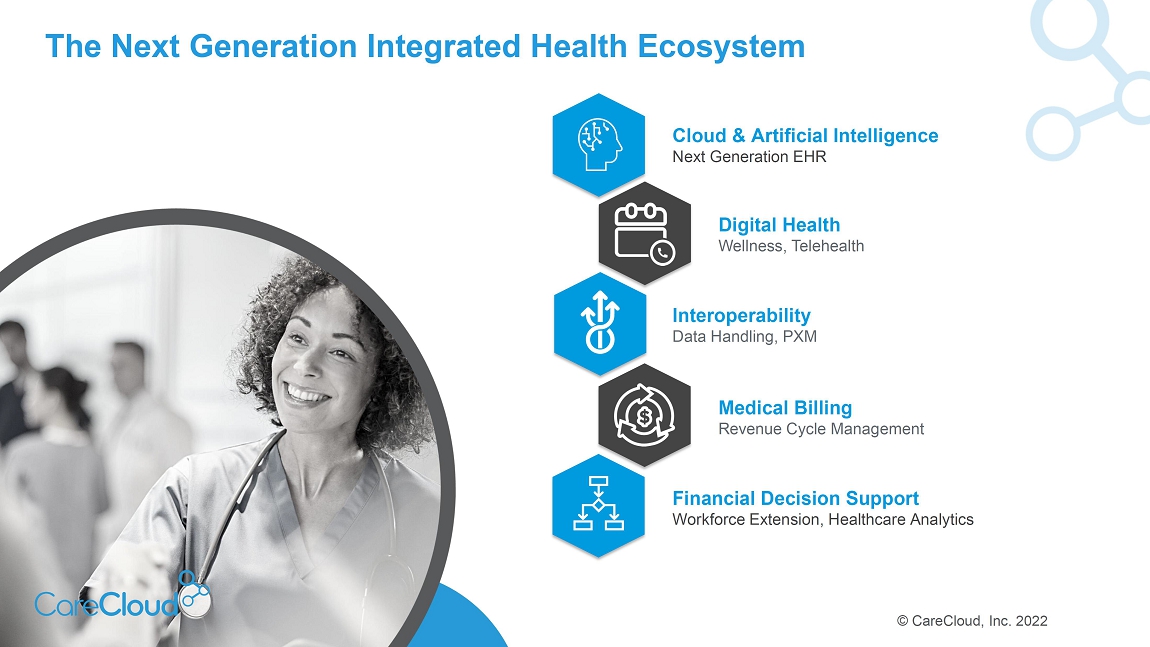 The Next Generation Integrated Health Ecosystem

Cloud & Artificial Intelligence
Next Generation EHR

Digital Health
Wellness, Telehealth

Interoperability
Data Handling, PXM

Medical Billing
Revenue Cycle Management

Financial Decision Support
Workforce Extension, Healthcare Analytics

CareCloud

© CareCloud, Inc. 2022